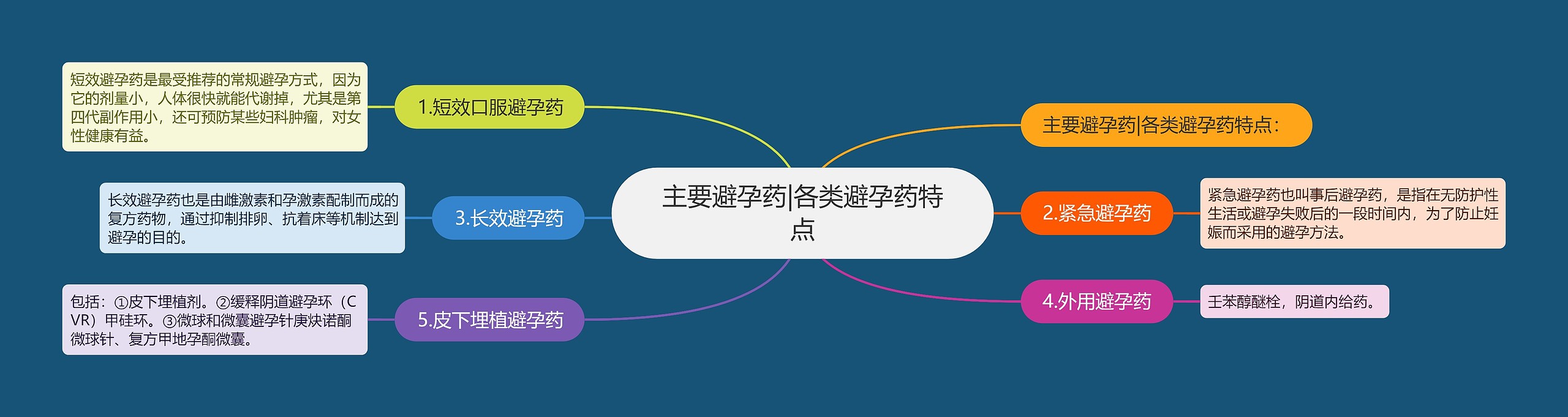 主要避孕药|各类避孕药特点

主要避孕药|各类避孕药特点：

1.短效口服避孕药

短效避孕药是最受推荐的常规避孕方式，因为它的剂量小，人体很快就能代谢掉，尤其是第四代副作用小，还可预防某些妇科肿瘤，对女性健康有益。

2.紧急避孕药

紧急避孕药也叫事后避孕药，是指在无防护性生活或避孕失败后的一段时间内，为了防止妊娠而采用的避孕方法。

3.长效避孕药

长效避孕药也是由雌激素和孕激素配制而成的复方药物，通过抑制排卵、抗着床等机制达到避孕的目的。

4.外用避孕药

壬苯醇醚栓，阴道内给药。

5.皮下埋植避孕药

包括：①皮下埋植剂。②缓释阴道避孕环（CVR）甲硅环。③微球和微囊避孕针庚炔诺酮微球针、复方甲地孕酮微囊。